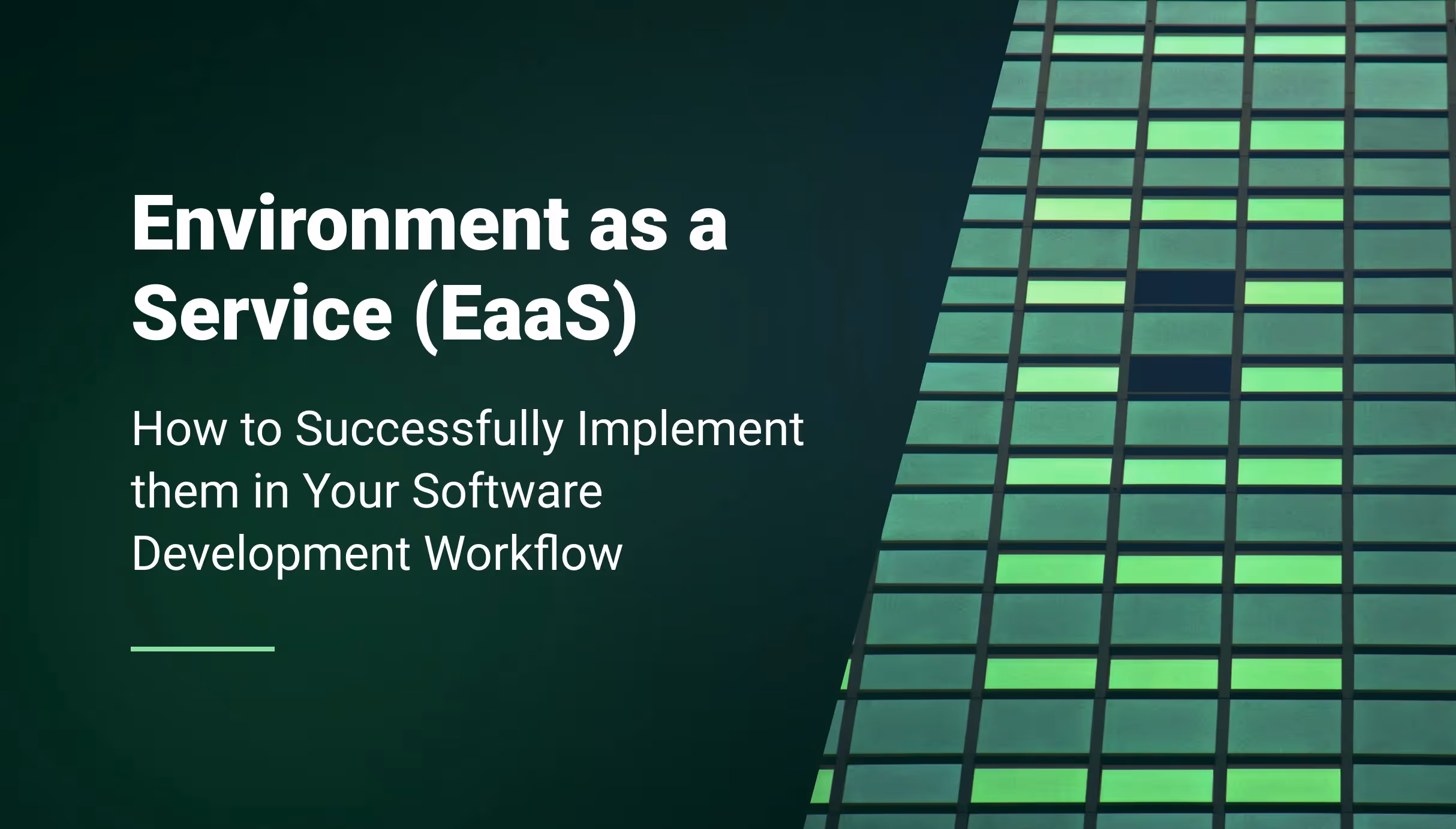 Environment as a Service (EaaS)

How to Successfully Implement them in Your Software Development Workflow